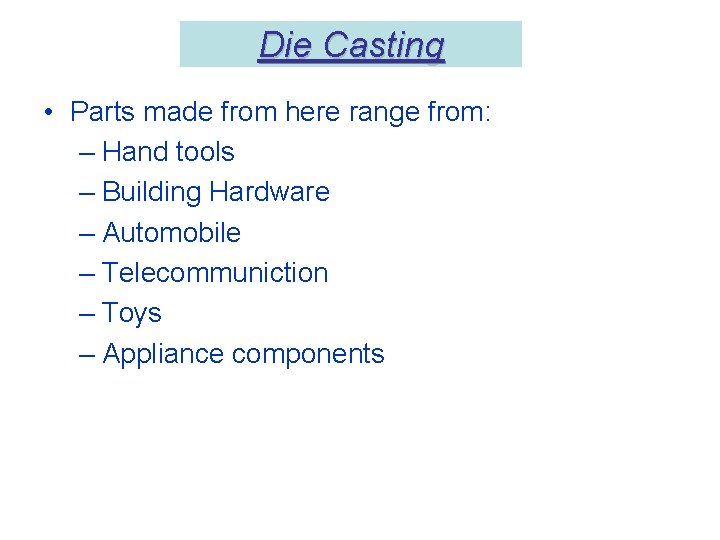 Die Casting

• Parts made from here range from:
– Hand tools
– Building Hardware
– Automobile
– Telecommuniction
– Toys
– Appliance components